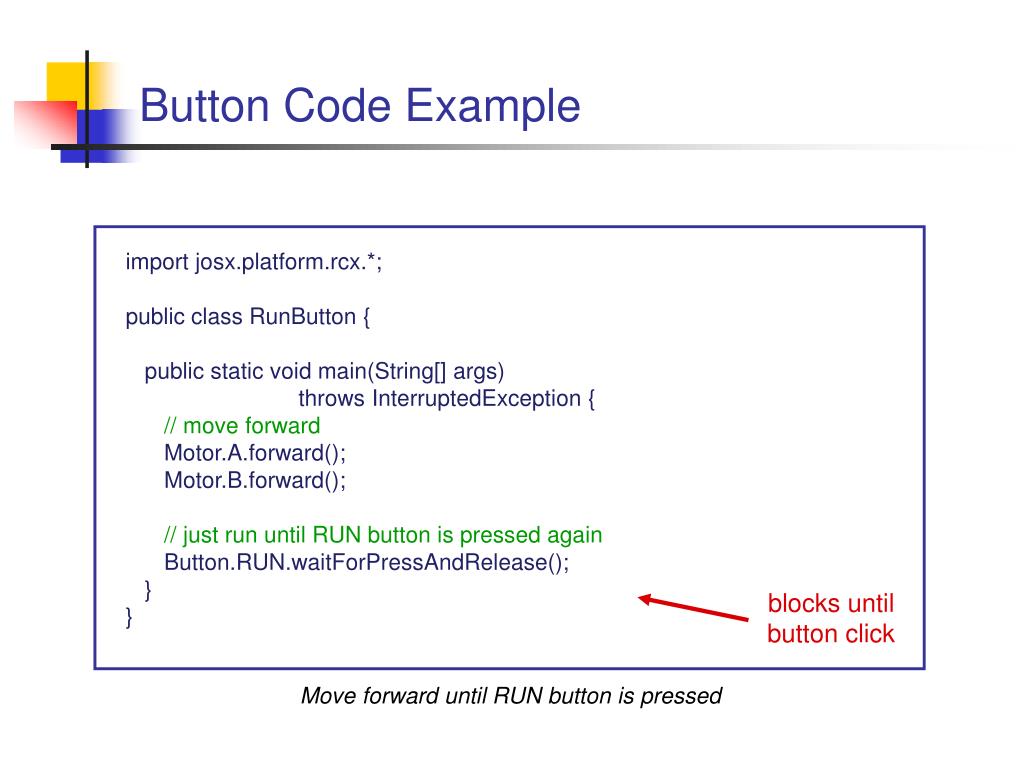 Button Code Example

import josx.platform.rcx.*;

public class RunButton {

public static void main(String[] args)
throws InterruptedException {
// move forward
Motor.A.forward();
Motor.B.forward();

// just run until RUN button is pressed again
Button.RUN.waitForPressAndRelease();
}
}

blocks until button click

Move forward until RUN button is pressed